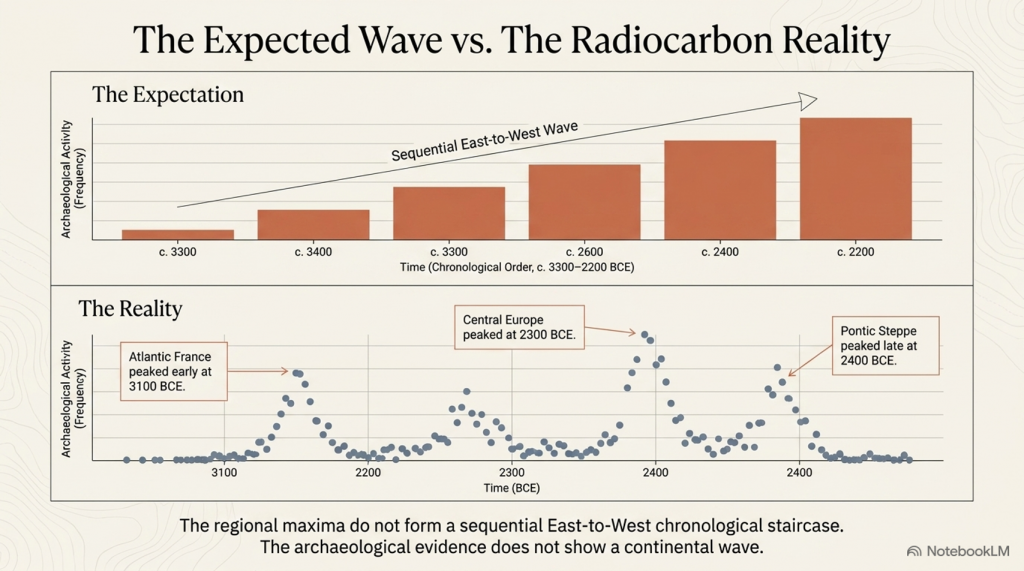 The Expected Wave vs. The Radiocarbon Reality

The Expectation

Archaeological Activity (Frequency)

Sequential East-to-West Wave

c. 3300
c. 3400
c. 3300
c. 2600
c. 2400
c. 2200

Time (Chronological Order, c. 3300–2200 BCE)

The Reality

Archaeological Activity (Frequency)

Atlantic France peaked early at 3100 BCE.

Central Europe peaked at 2300 BCE.

Pontic Steppe peaked late at 2400 BCE.

3100
2200
2300
2400
2400

Time (BCE)

The regional maxima do not form a sequential East-to-West chronological staircase. The archaeological evidence does not show a continental wave.

NotebookLM